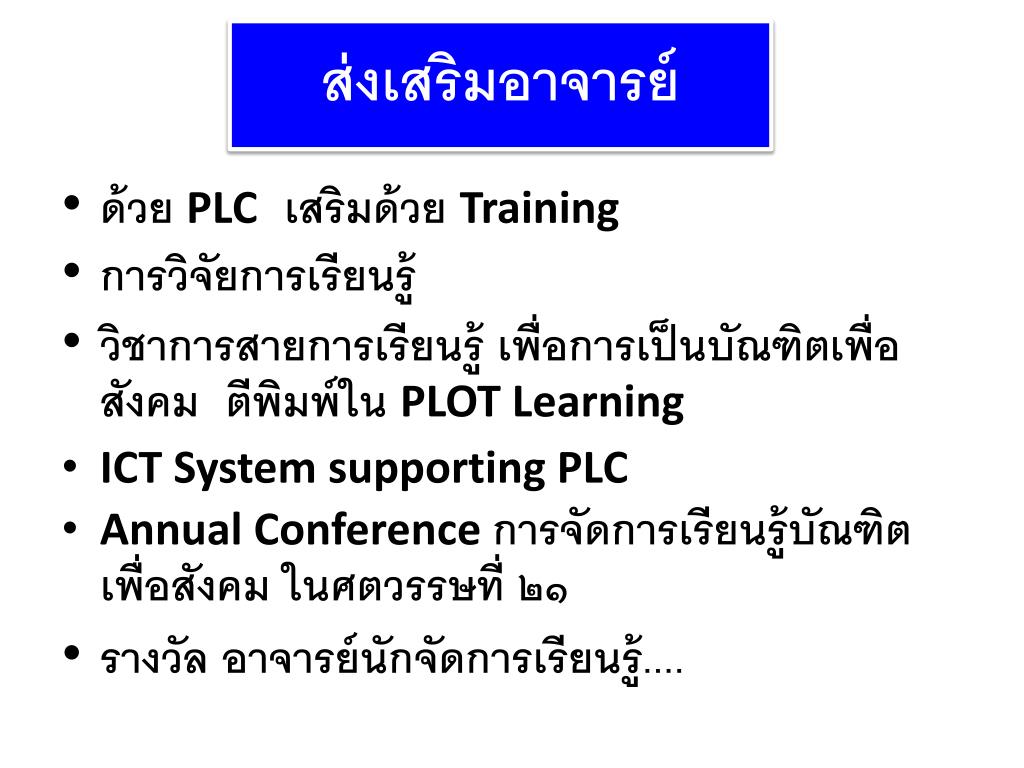 ส่งเสริมอาจารย์

• ด้วย PLC เสริมด้วย Training
• การวิจัยการเรียนรู้
• วิชาการสายการเรียนรู้ เพื่อการเป็นบัณฑิตเพื่อสังคม ตีพิมพ์ใน PLOT Learning
• ICT System supporting PLC
• Annual Conference การจัดการเรียนรู้บัณฑิตเพื่อสังคม ในศตวรรษที่ ๒๑
• รางวัล อาจารย์นักจัดการเรียนรู้....